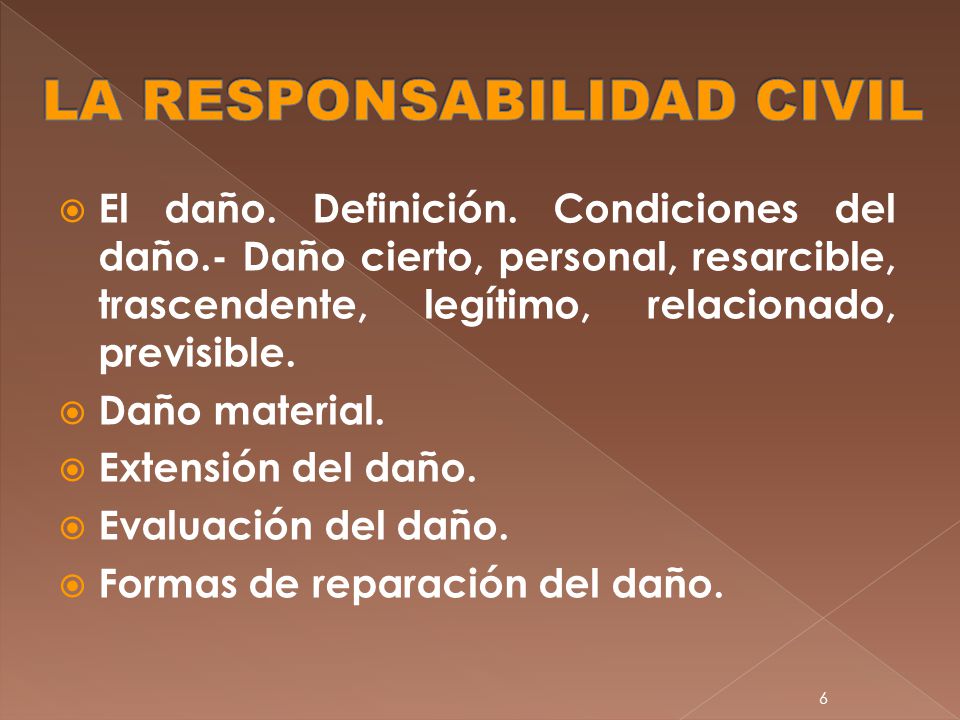 LA RESPONSABILIDAD CIVIL

El daño. Definición. Condiciones del daño.- Daño cierto, personal, resarcible, trascendente, legítimo, relacionado, previsible.

Daño material.

Extensión del daño.

Evaluación del daño.

Formas de reparación del daño.

6